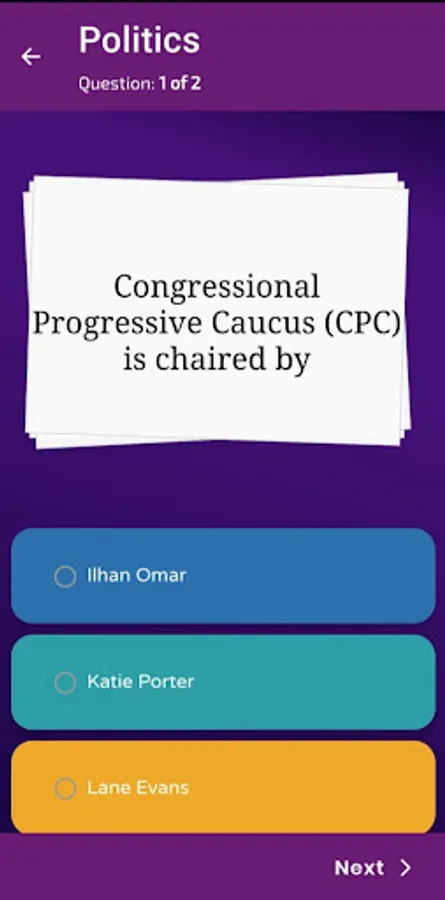 Politics
Question: 1 of 2

Congressional Progressive Caucus (CPC) is chaired by

Ilhan Omar

Katie Porter

Lane Evans

Next